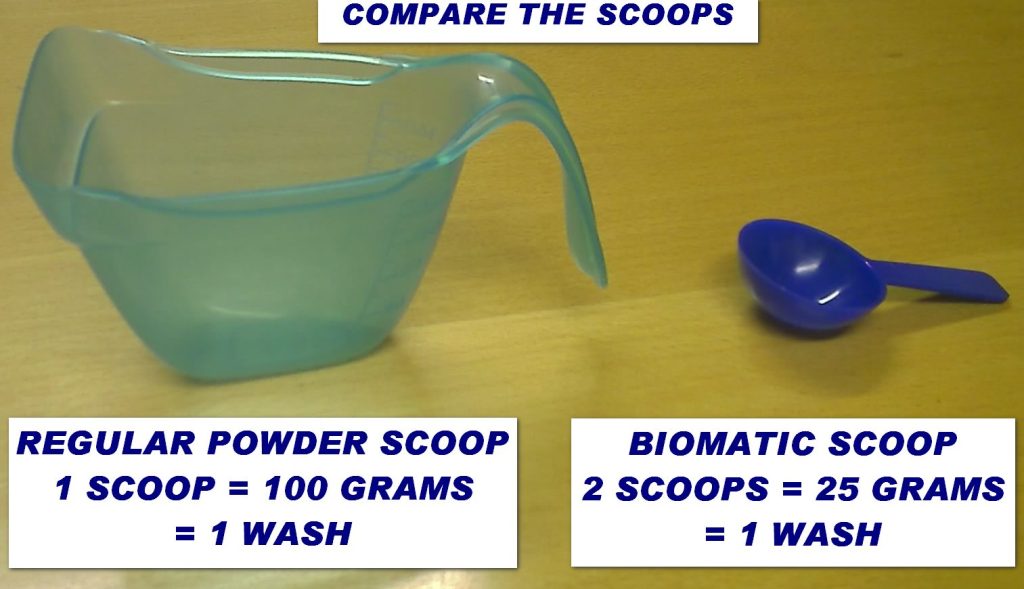 COMPARE THE SCOOPS

REGULAR POWDER SCOOP
1 SCOOP = 100 GRAMS
= 1 WASH

BIOMATIC SCOOP
2 SCOOPS = 25 GRAMS
= 1 WASH